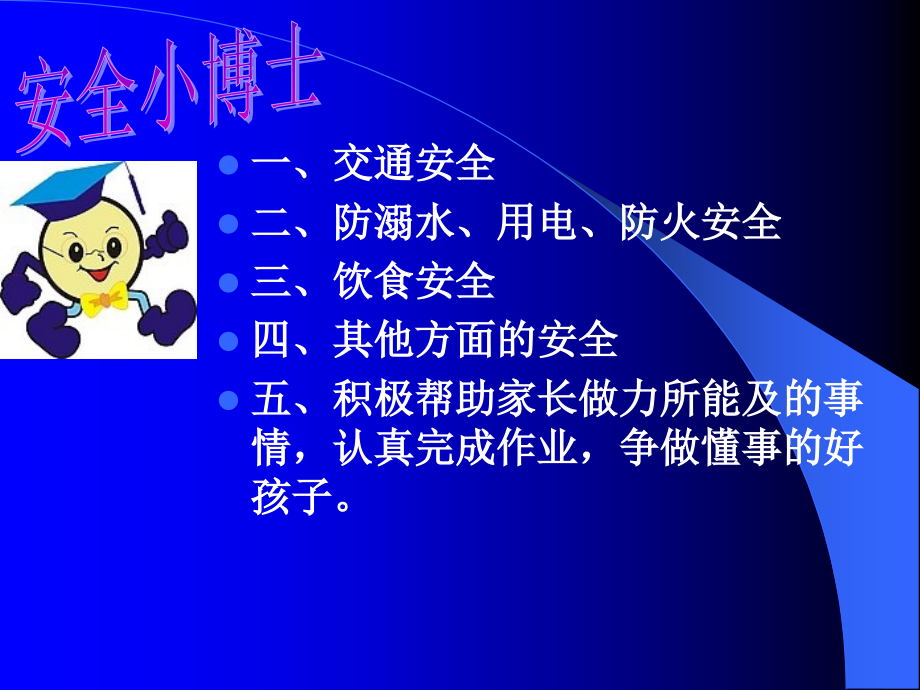 安全小博士

- 一、交通安全
- 二、防溺水、用电、防火安全
- 三、饮食安全
- 四、其他方面的安全
- 五、积极帮助家长做力所能及的事情，认真完成作业，争做懂事的好孩子。